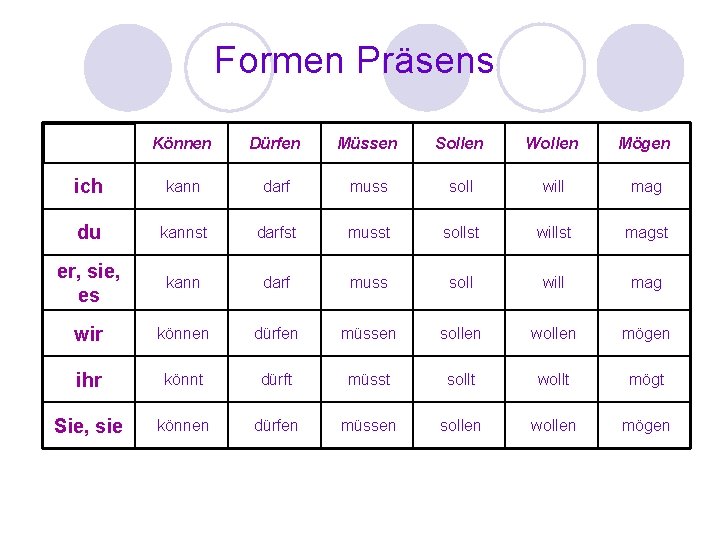 Formen Präsens

| | Können | Dürfen | Müssen | Sollen | Wollen | Mögen |
|---|---|---|---|---|---|---|
| ich | kann | darf | muss | soll | will | mag |
| du | kannst | darfst | musst | sollst | willst | magst |
| er, sie, es | kann | darf | muss | soll | will | mag |
| wir | können | dürfen | müssen | sollen | wollen | mögen |
| ihr | könnt | dürft | müsst | sollt | wollt | mögt |
| Sie, sie | können | dürfen | müssen | sollen | wollen | mögen |